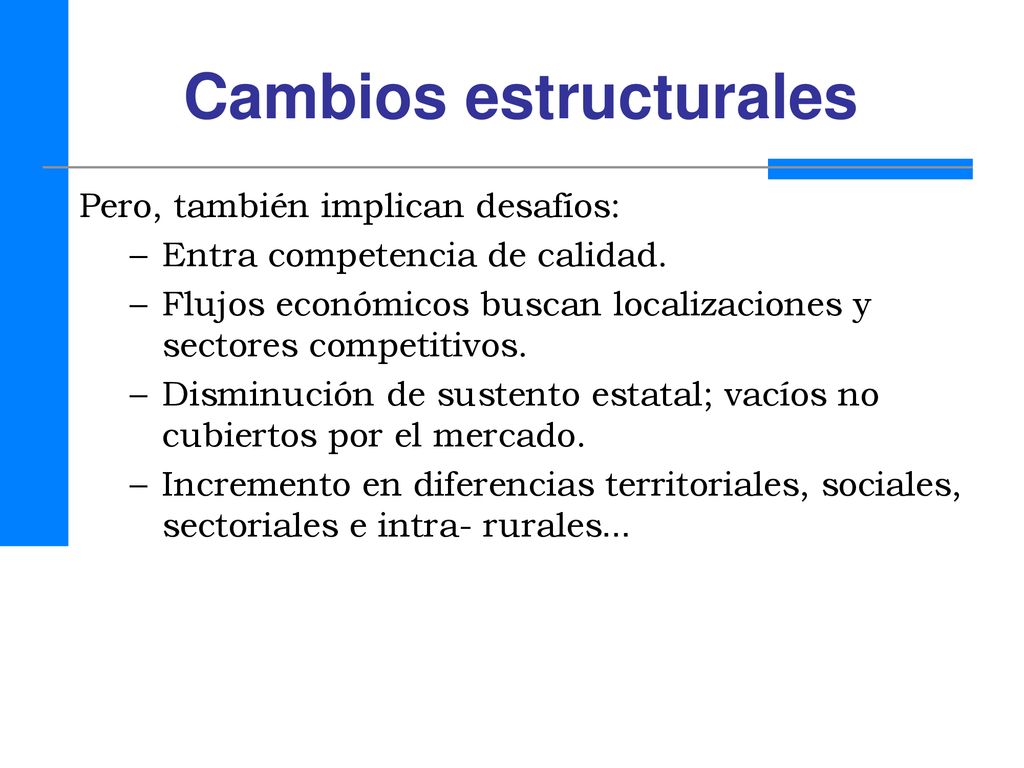 Cambios estructurales

Pero, también implican desafíos:

– Entra competencia de calidad.
– Flujos económicos buscan localizaciones y sectores competitivos.
– Disminución de sustento estatal; vacíos no cubiertos por el mercado.
– Incremento en diferencias territoriales, sociales, sectoriales e intra- rurales...